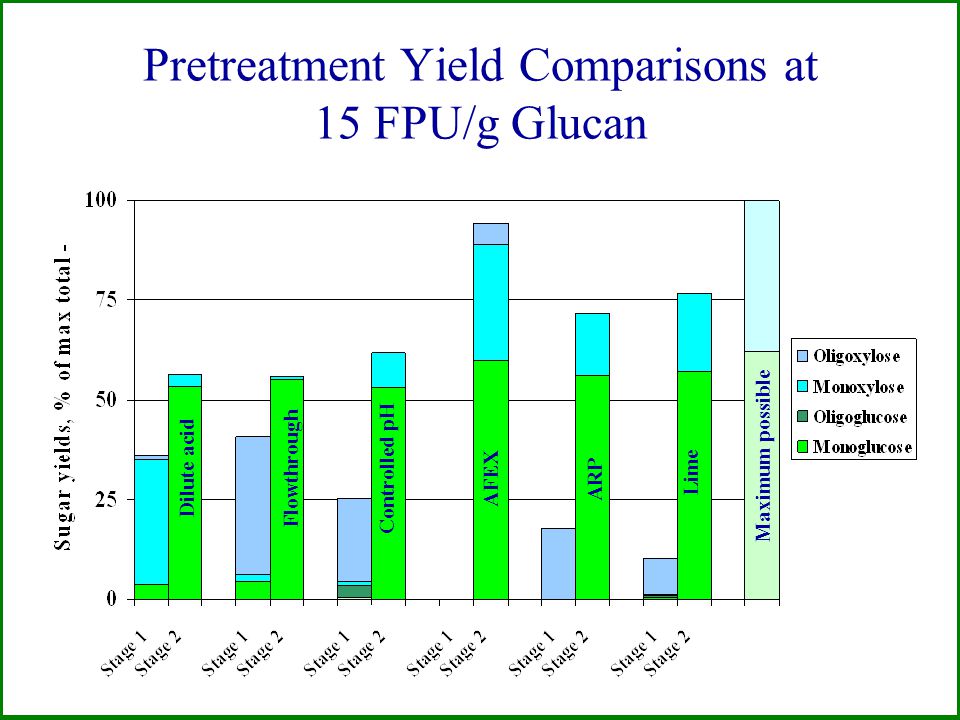 Pretreatment Yield Comparisons at 15 FPU/g Glucan

Sugar yields, % of max total -

100
75
50
25
0

Dilute acid
Flowthrough
Controlled pH
AFEX
ARP
Lime
Maximum possible

Stage 1
Stage 2
Stage 1
Stage 2
Stage 1
Stage 2
Stage 1
Stage 2
Stage 1
Stage 2
Stage 1
Stage 2

Oligoxylose
Monoxylose
Oligoglucose
Monoglucose